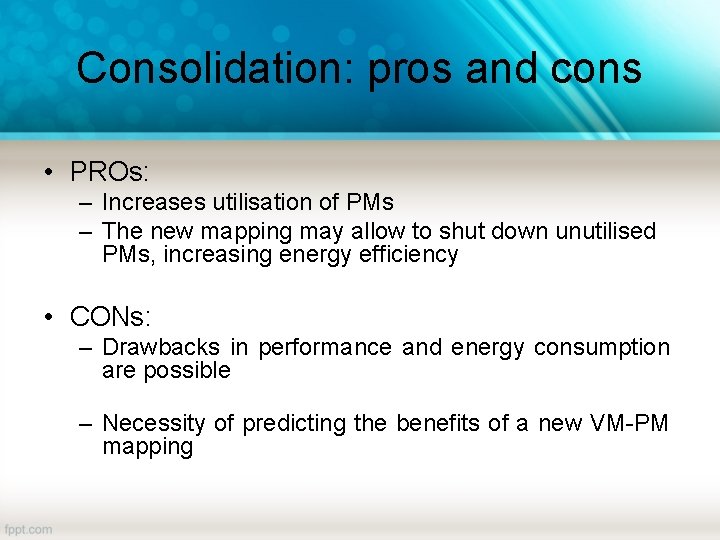 Consolidation: pros and cons

• PROs:
– Increases utilisation of PMs
– The new mapping may allow to shut down unutilised PMs, increasing energy efficiency

• CONs:
– Drawbacks in performance and energy consumption are possible

– Necessity of predicting the benefits of a new VM-PM mapping

fppt.com